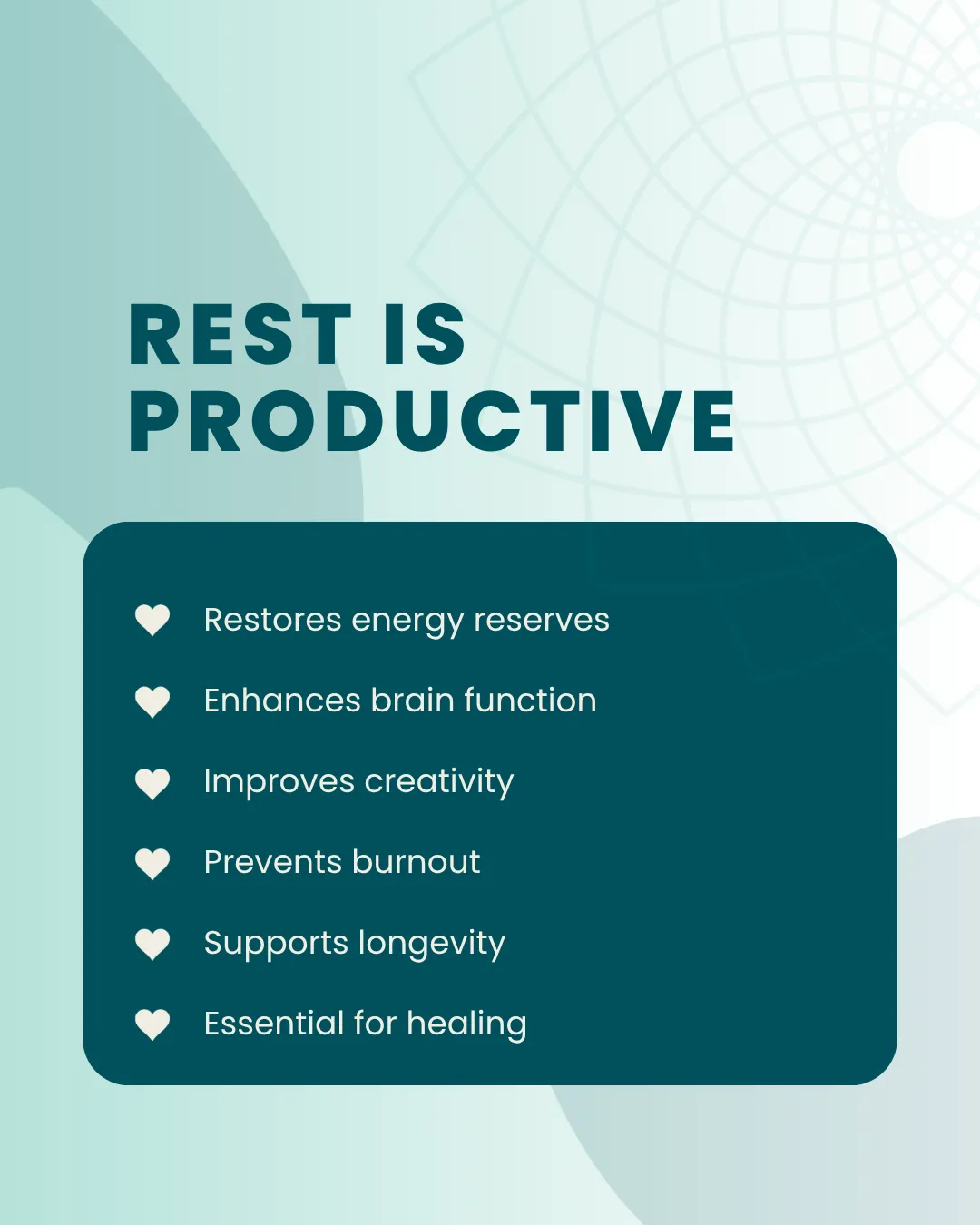 REST IS PRODUCTIVE

Restores energy reserves

Enhances brain function

Improves creativity

Prevents burnout

Supports longevity

Essential for healing